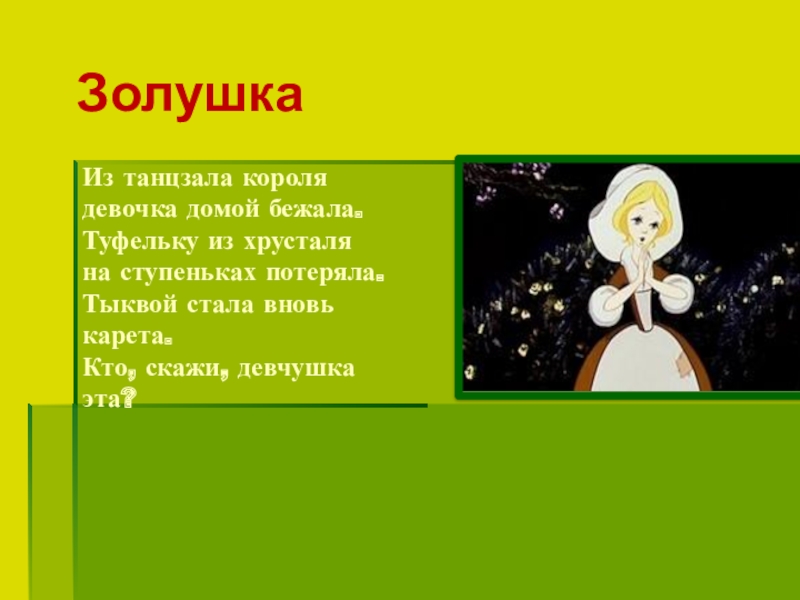 Золушка

Из танцзала короля
девочка домой бежала.
Туфельку из хрусталя
на ступеньках потеряла.
Тыквой стала вновь
карета.
Кто, скажи, девчушка
эта?